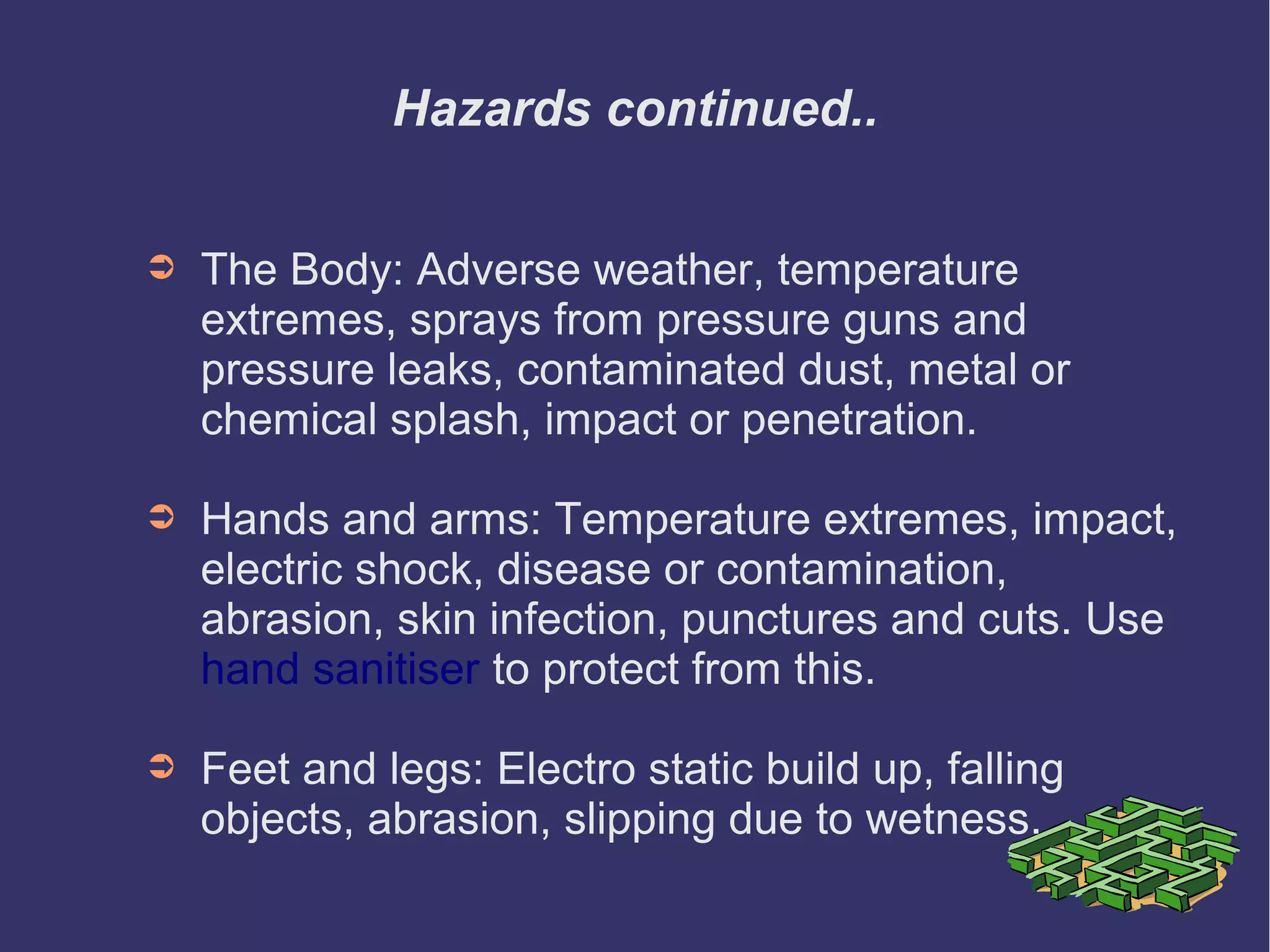 Hazards continued..

➲ The Body: Adverse weather, temperature extremes, sprays from pressure guns and pressure leaks, contaminated dust, metal or chemical splash, impact or penetration.

➲ Hands and arms: Temperature extremes, impact, electric shock, disease or contamination, abrasion, skin infection, punctures and cuts. Use hand sanitiser to protect from this.

➲ Feet and legs: Electro static build up, falling objects, abrasion, slipping due to wetness.